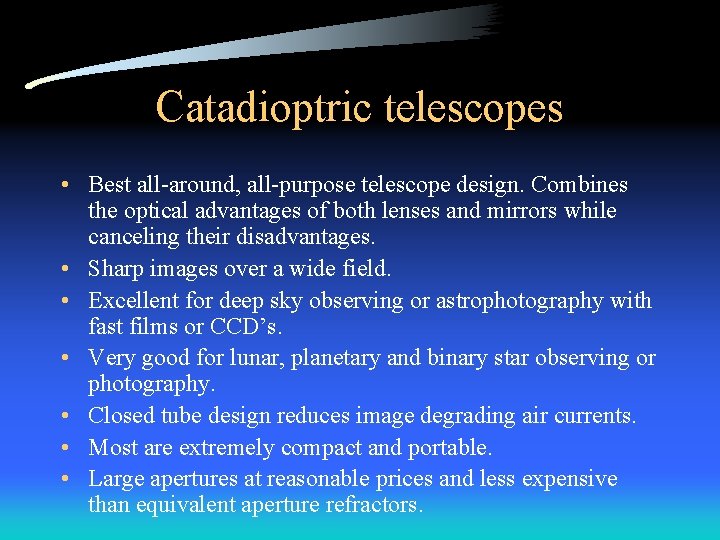 Catadioptric telescopes

• Best all-around, all-purpose telescope design. Combines the optical advantages of both lenses and mirrors while canceling their disadvantages.
• Sharp images over a wide field.
• Excellent for deep sky observing or astrophotography with fast films or CCD's.
• Very good for lunar, planetary and binary star observing or photography.
• Closed tube design reduces image degrading air currents.
• Most are extremely compact and portable.
• Large apertures at reasonable prices and less expensive than equivalent aperture refractors.